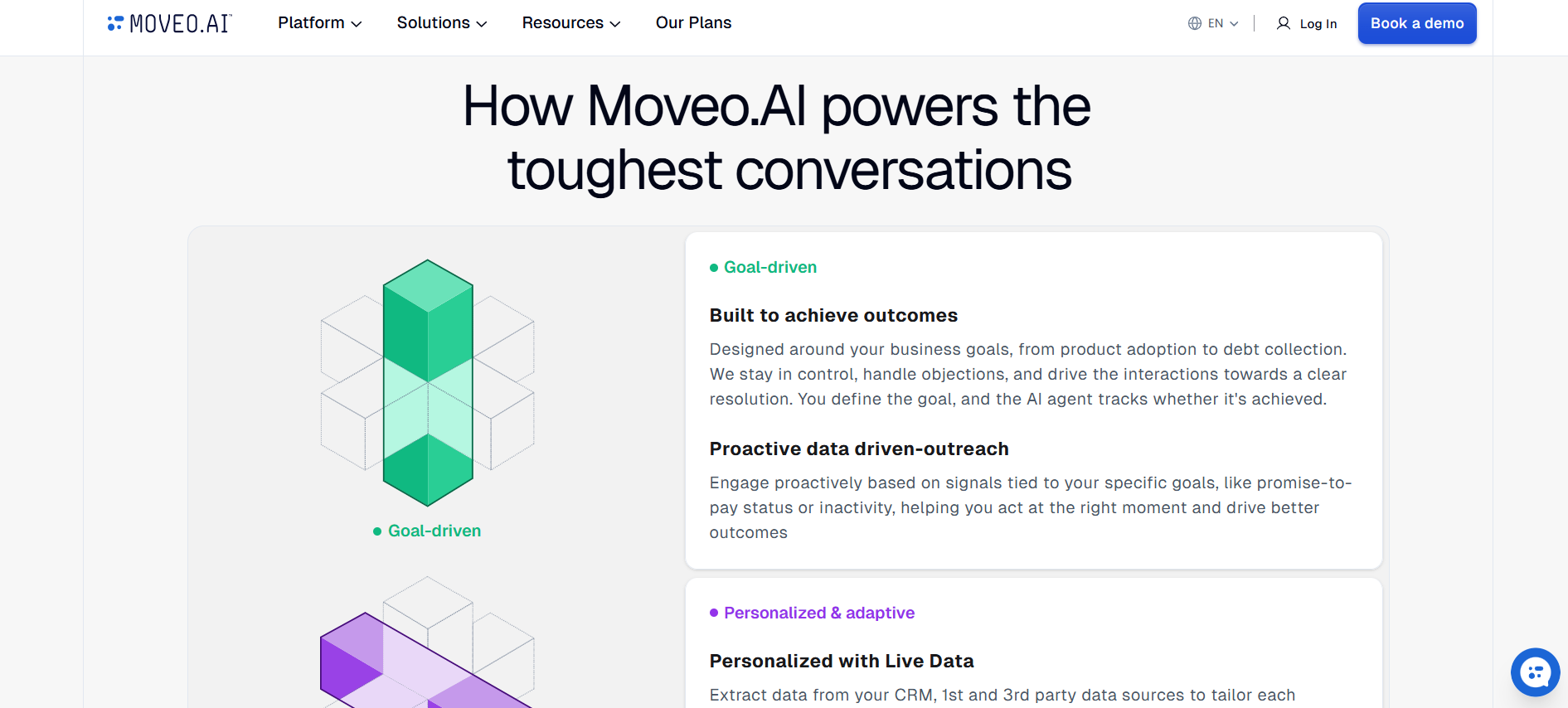 MOVEO.AI Platform Solutions Resources Our Plans EN Log In Book a demo

How Moveo.AI powers the toughest conversations

Goal-driven

Goal-driven

Built to achieve outcomes

Designed around your business goals, from product adoption to debt collection. We stay in control, handle objections, and drive the interactions towards a clear resolution. You define the goal, and the AI agent tracks whether it's achieved.

Proactive data driven-outreach

Engage proactively based on signals tied to your specific goals, like promise-to-pay status or inactivity, helping you act at the right moment and drive better outcomes

Personalized & adaptive

Personalized with Live Data

Extract data from your CRM, 1st and 3rd party data sources to tailor each